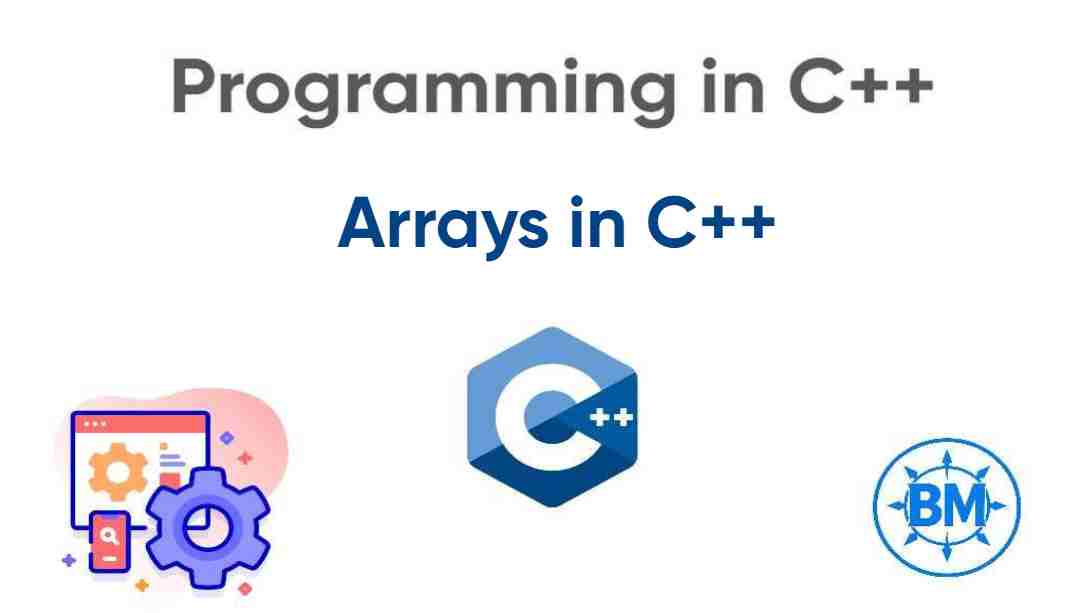 Programming in C++

Arrays in C++

C++

BM